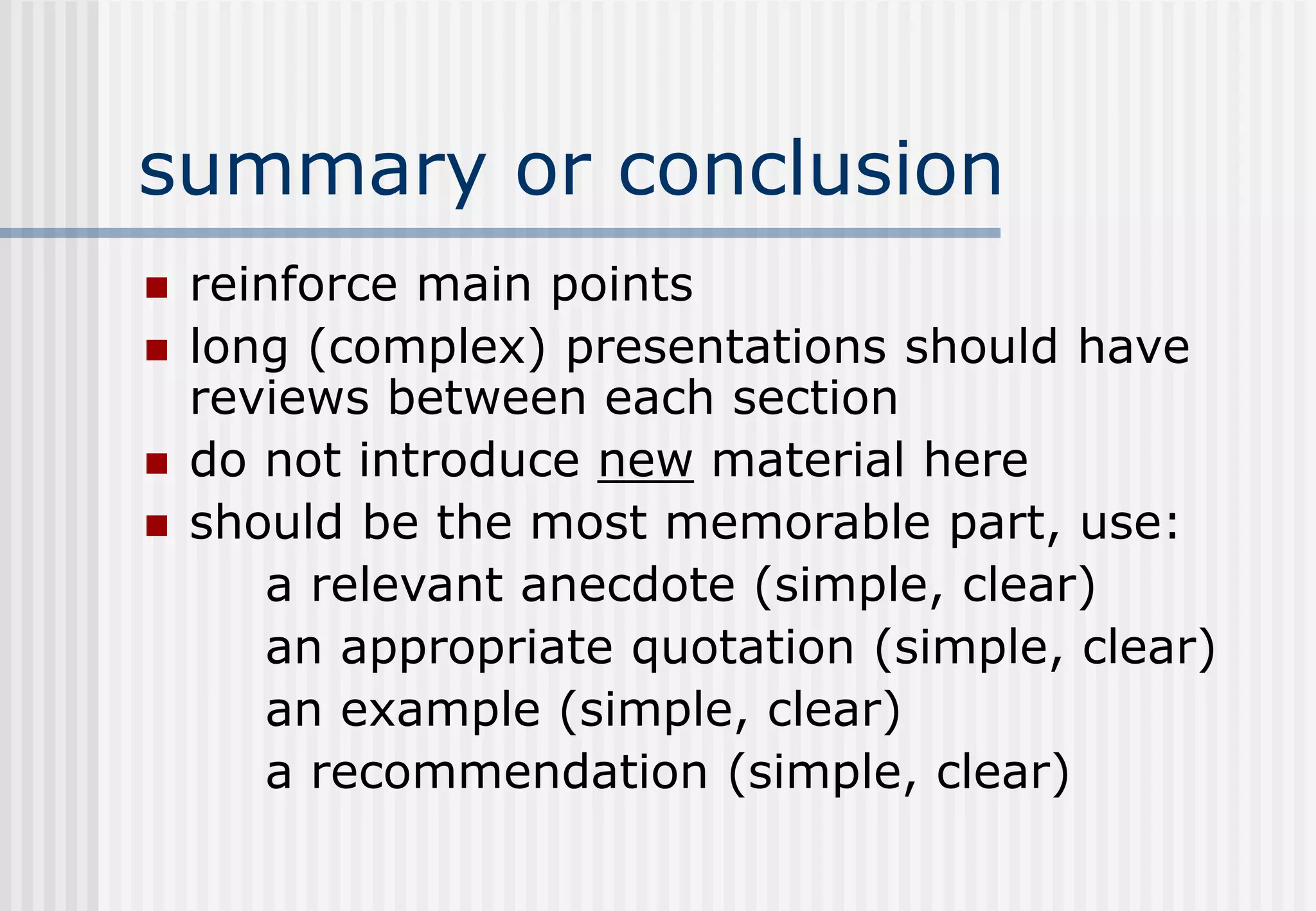 summary or conclusion

- reinforce main points
- long (complex) presentations should have reviews between each section
- do not introduce new material here
- should be the most memorable part, use:

a relevant anecdote (simple, clear)
an appropriate quotation (simple, clear)
an example (simple, clear)
a recommendation (simple, clear)